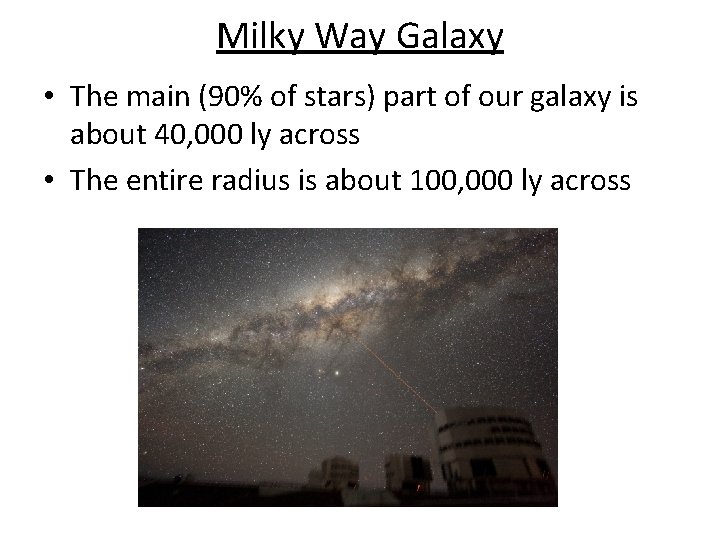 Milky Way Galaxy

• The main (90% of stars) part of our galaxy is about 40,000 ly across

• The entire radius is about 100,000 ly across